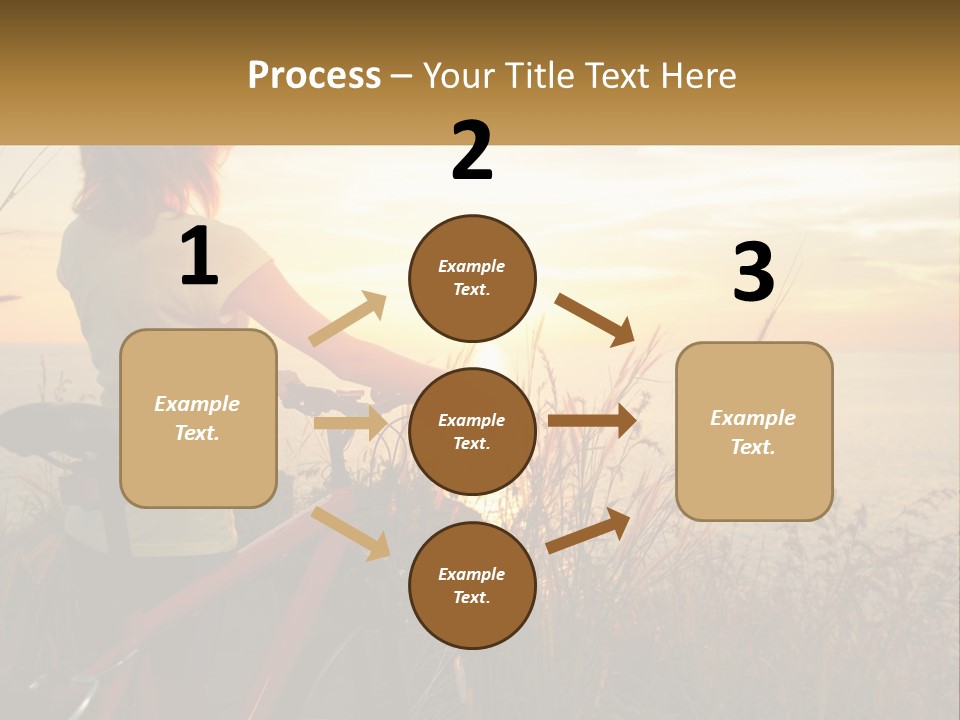 Process – Your Title Text Here

1

Example Text.

2

Example Text.

Example Text.

Example Text.

3

Example Text.